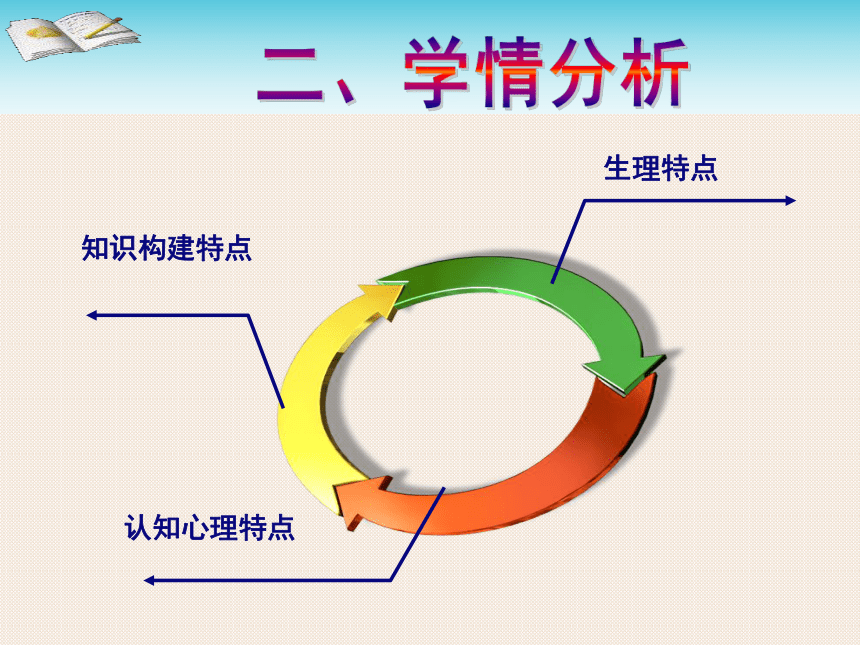 二、学情分析

生理特点

知识构建特点

认知心理特点